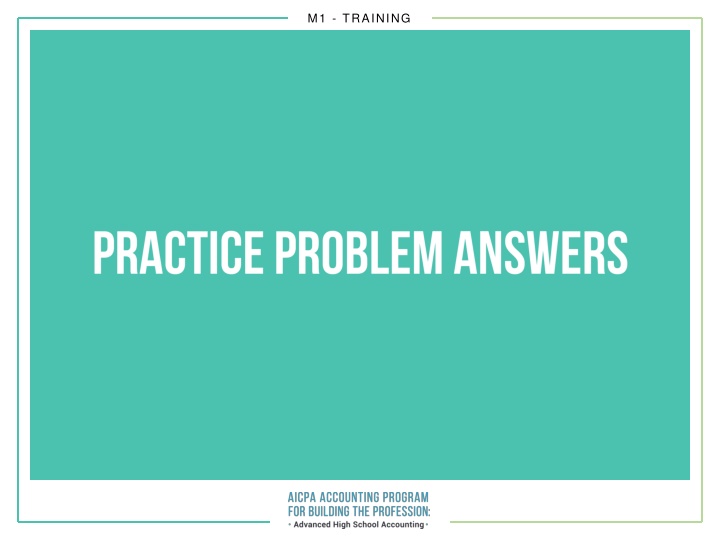 M1 - TRAINING

PRACTICE PROBLEM ANSWERS

AICPA ACCOUNTING PROGRAM
FOR BUILDING THE PROFESSION:
• Advanced High School Accounting •